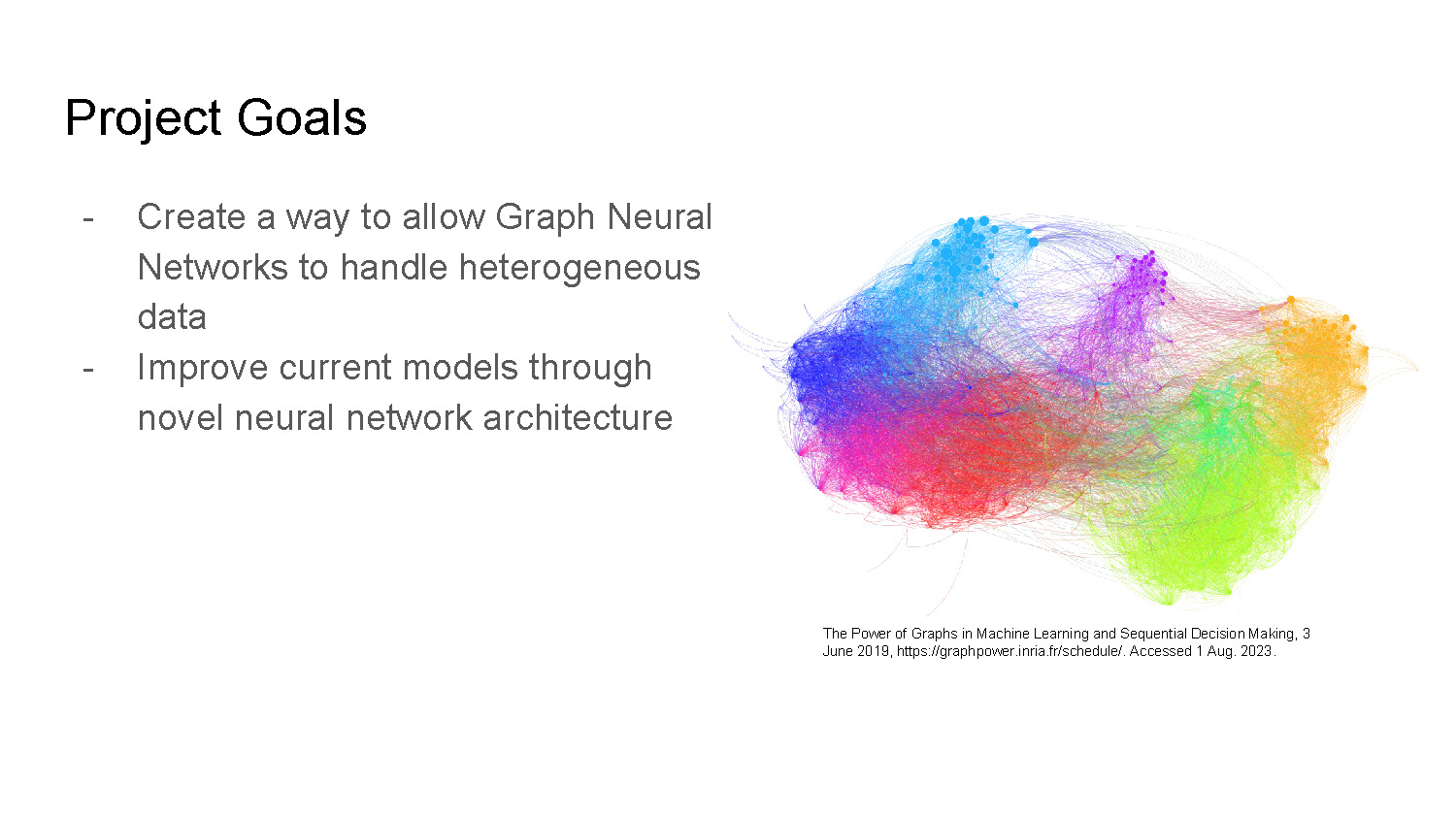 Project Goals

- Create a way to allow Graph Neural Networks to handle heterogeneous data
- Improve current models through novel neural network architecture

The Power of Graphs in Machine Learning and Sequential Decision Making, 3 June 2019, https://graphpower.inria.fr/schedule/. Accessed 1 Aug. 2023.